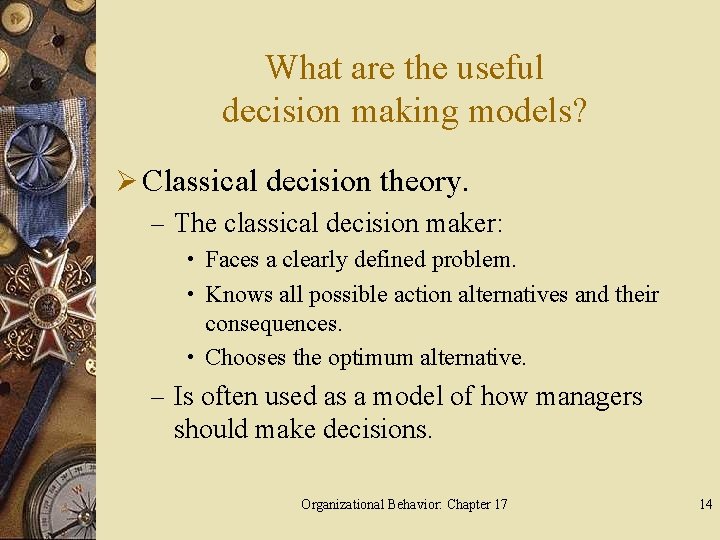 What are the useful decision making models?

➢ Classical decision theory.

– The classical decision maker:

• Faces a clearly defined problem.

• Knows all possible action alternatives and their consequences.

• Chooses the optimum alternative.

– Is often used as a model of how managers should make decisions.

Organizational Behavior: Chapter 17

14